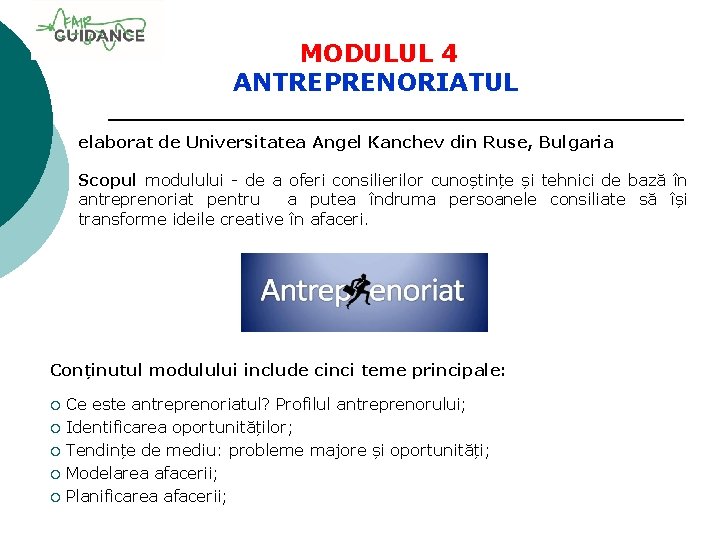 FAIR GUIDANCE

MODULUL 4
ANTREPRENORIATUL

elaborat de Universitatea Angel Kanchev din Ruse, Bulgaria

Scopul modulului - de a oferi consilierilor cunoștințe și tehnici de bază în antreprenoriat pentru a putea îndruma persoanele consiliate să își transforme ideile creative în afaceri.

Antreprenoriat

Conținutul modulului include cinci teme principale:

○ Ce este antreprenoriatul? Profilul antreprenorului;
○ Identificarea oportunităților;
○ Tendințe de mediu: probleme majore și oportunități;
○ Modelarea afacerii;
○ Planificarea afacerii;